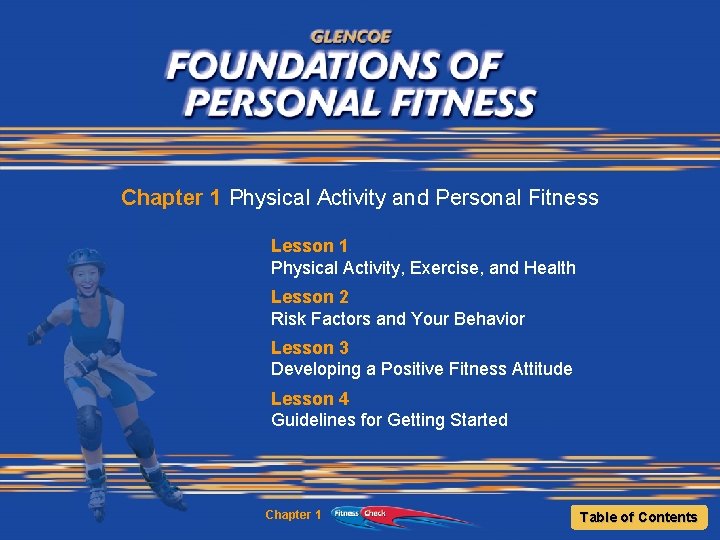 GLENCOE
FOUNDATIONS OF PERSONAL FITNESS

Chapter 1 Physical Activity and Personal Fitness

Lesson 1
Physical Activity, Exercise, and Health

Lesson 2
Risk Factors and Your Behavior

Lesson 3
Developing a Positive Fitness Attitude

Lesson 4
Guidelines for Getting Started

Chapter 1 Fitness Check

Table of Contents